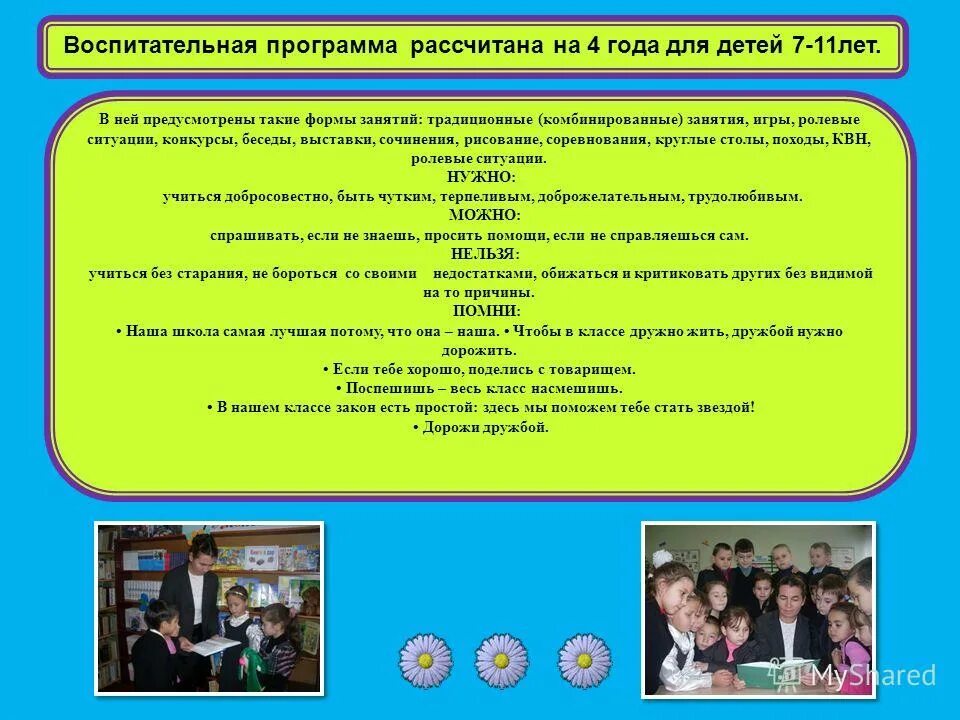 Воспитательная программа рассчитана на 4 года для детей 7-11лет.

В ней предусмотрены такие формы занятий: традиционные (комбинированные) занятия, игры, ролевые ситуации, конкурсы, беседы, выставки, сочинения, рисование, соревнования, круглые столы, походы, КВН, ролевые ситуации.
НУЖНО:
учиться добросовестно, быть чутким, терпеливым, доброжелательным, трудолюбивым.
МОЖНО:
спрашивать, если не знаешь, просить помощи, если не справляешься сам.
НЕЛЬЗЯ:
учиться без старания, не бороться со своими недостатками, обижаться и критиковать других без видимой на то причины.
ПОМНИ:
• Наша школа самая лучшая потому, что она – наша. • Чтобы в классе дружно жить, дружбой нужно дорожить.
• Если тебе хорошо, поделись с товарищем.
• Поспешишь – весь класс насмешишь.
• В нашем классе закон есть простой: здесь мы поможем тебе стать звездой!
• Дорожи дружбой.

MyShared